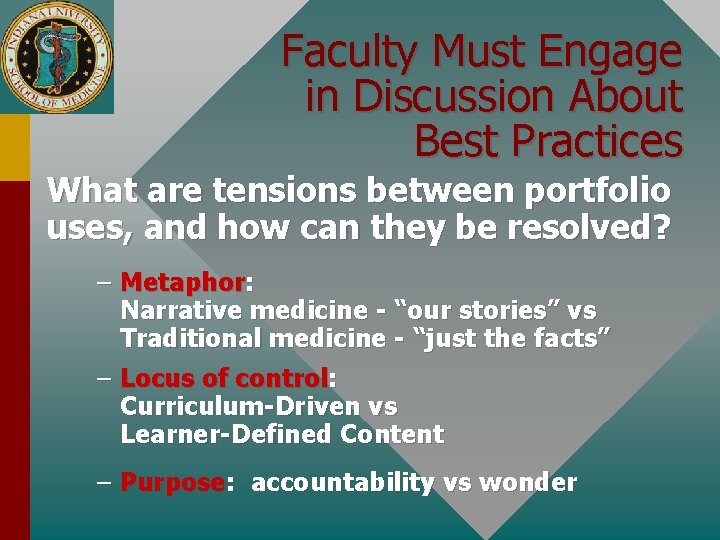 INDIANA UNIVERSITY SCHOOL OF MEDICINE

Faculty Must Engage in Discussion About Best Practices

What are tensions between portfolio uses, and how can they be resolved?

– Metaphor: Narrative medicine - “our stories” vs Traditional medicine - “just the facts”

– Locus of control: Curriculum-Driven vs Learner-Defined Content

– Purpose: accountability vs wonder